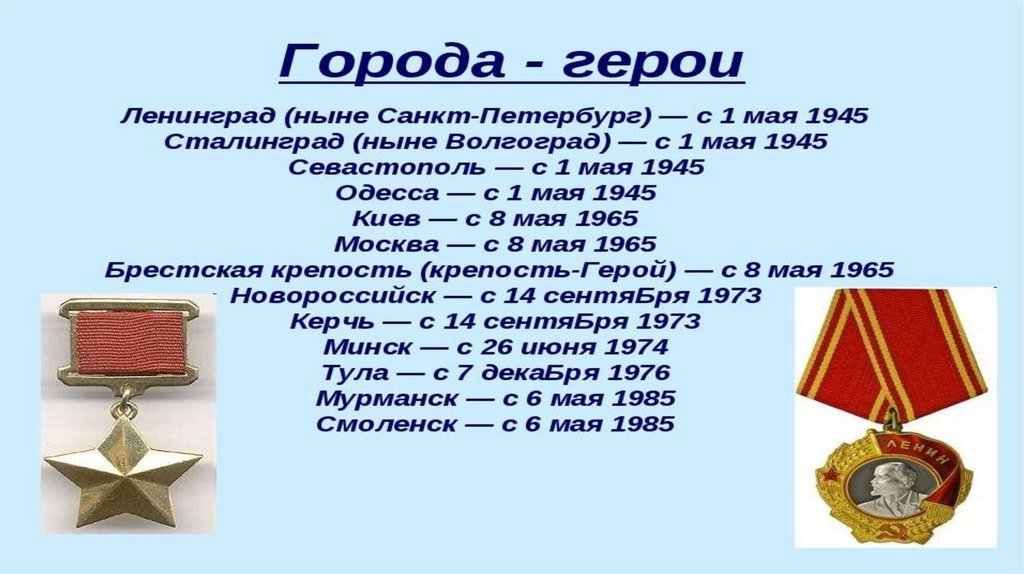 Города - герои

Ленинград (ныне Санкт-Петербург) — с 1 мая 1945
Сталинград (ныне Волгоград) — с 1 мая 1945
Севастополь — с 1 мая 1945
Одесса — с 1 мая 1945
Киев — с 8 мая 1965
Москва — с 8 мая 1965
Брестская крепость (крепость-Герой) — с 8 мая 1965
Новороссийск — с 14 сентяБря 1973
Керчь — с 14 сентяБря 1973
Минск — с 26 июня 1974
Тула — с 7 декаБря 1976
Мурманск — с 6 мая 1985
Смоленск — с 6 мая 1985

ЛЕНИН